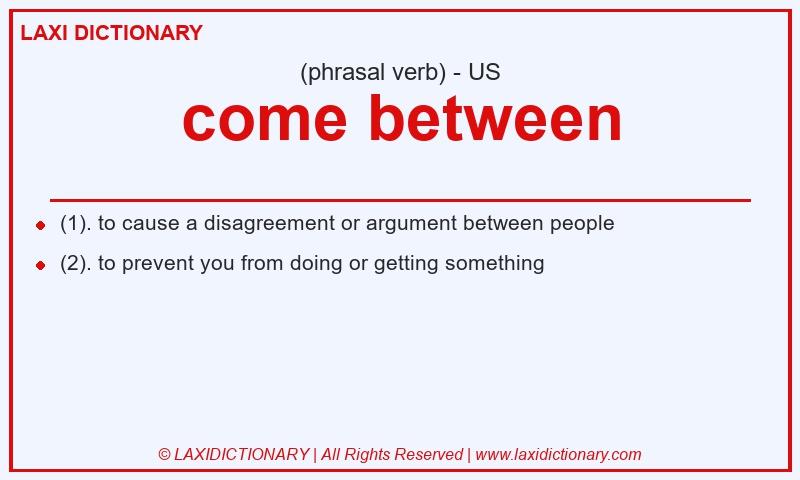 LAXI DICTIONARY

(phrasal verb) - US

come between

- (1). to cause a disagreement or argument between people
- (2). to prevent you from doing or getting something

© LAXIDICTIONARY | All Rights Reserved | www.laxidictionary.com